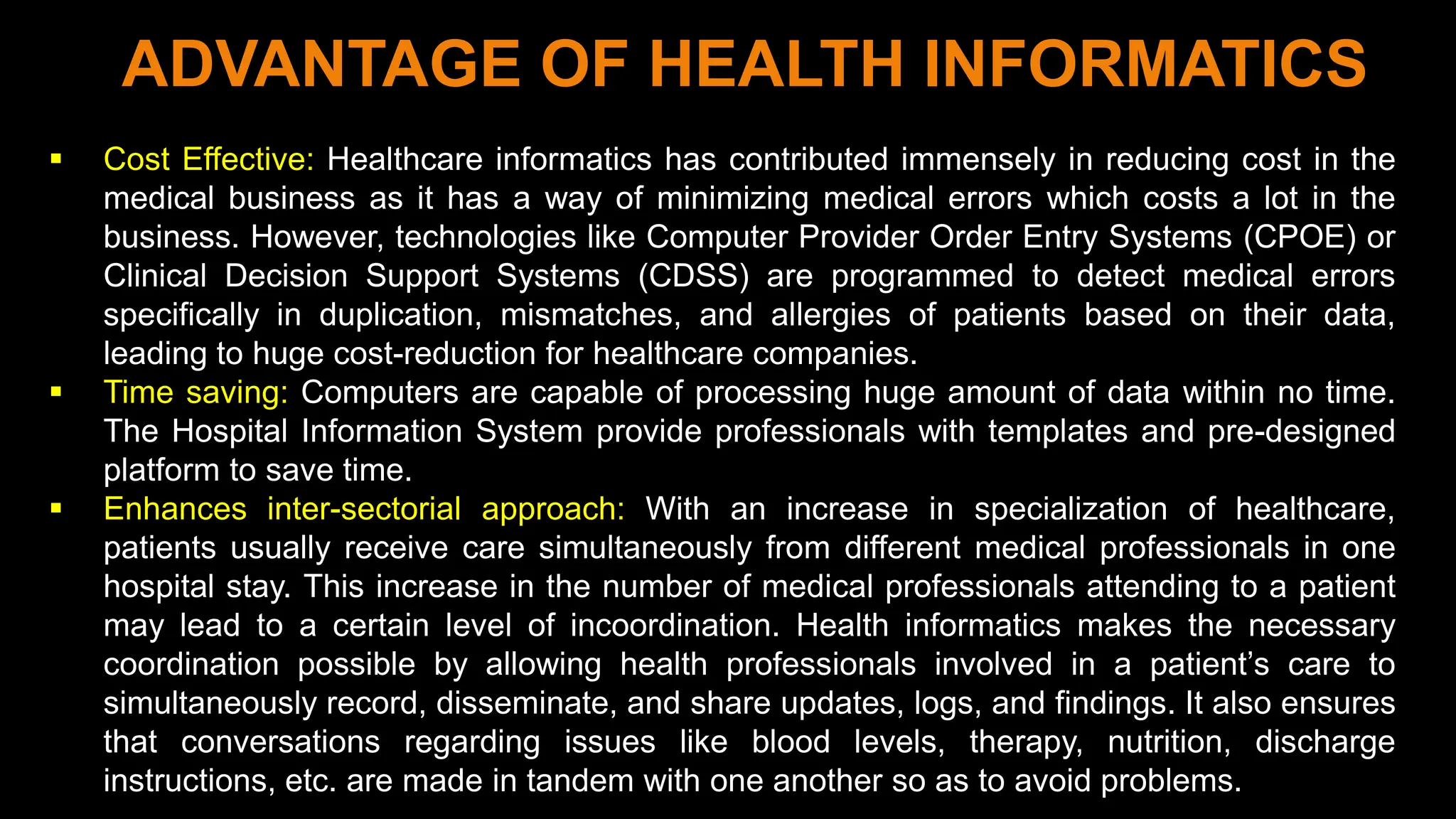 ADVANTAGE OF HEALTH INFORMATICS

▪ Cost Effective: Healthcare informatics has contributed immensely in reducing cost in the medical business as it has a way of minimizing medical errors which costs a lot in the business. However, technologies like Computer Provider Order Entry Systems (CPOE) or Clinical Decision Support Systems (CDSS) are programmed to detect medical errors specifically in duplication, mismatches, and allergies of patients based on their data, leading to huge cost-reduction for healthcare companies.

▪ Time saving: Computers are capable of processing huge amount of data within no time. The Hospital Information System provide professionals with templates and pre-designed platform to save time.

▪ Enhances inter-sectorial approach: With an increase in specialization of healthcare, patients usually receive care simultaneously from different medical professionals in one hospital stay. This increase in the number of medical professionals attending to a patient may lead to a certain level of incoordination. Health informatics makes the necessary coordination possible by allowing health professionals involved in a patient's care to simultaneously record, disseminate, and share updates, logs, and findings. It also ensures that conversations regarding issues like blood levels, therapy, nutrition, discharge instructions, etc. are made in tandem with one another so as to avoid problems.